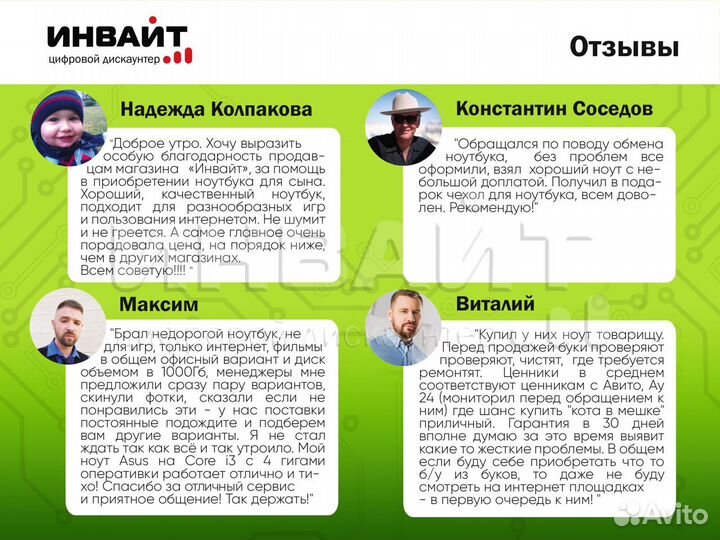 ИНВАЙТ
цифровой дискаунтер

Отзывы

Надежда Колпакова

"Доброе утро. Хочу выразить особую благодарность продавцам магазина «Инвайт», за помощь в приобретении ноутбука для сына. Хороший, качественный ноутбук, подходит для разнообразных игр и пользования интернетом. Не шумит и не греется. А самое главное очень порадовала цена, на порядок ниже, чем в других магазинах. Всем советую!!!! "

Константин Соседов

"Обращался по поводу обмена ноутбука, без проблем все оформили, взял хороший ноут с небольшой доплатой. Получил в подарок чехол для ноутбука, всем доволен. Рекомендую!"

Максим

"Брал недорогой ноутбук, не для игр, только интернет, фильмы в общем офисный вариант и диск объемом в 1000Гб, менеджеры мне предложили сразу пару вариантов, скинули фотки, сказали если не понравились эти - у нас поставки постоянные подождите и подберем вам другие варианты. Я не стал ждать так как всё и так утроило. Мой ноут Asus на Core i3 с 4 гигами оперативки работает отлично и тихо! Спасибо за отличный сервис и приятное общение! Так держать!"

Виталий

"Купил у них ноут товарищу. Перед продажей буки проверяют проверяют, чистят, где требуется ремонтят. Ценники в среднем соответствуют ценникам с Авито, Ау 24 (мониторил перед обращением к ним) где шанс купить "кота в мешке" приличный. Гарантия в 30 дней вполне думаю за это время выявит какие то жесткие проблемы. В общем если буду себе приобретать что то б/у из буков, то даже не буду смотреть на интернет площадках - в первую очередь к ним! "

Avito